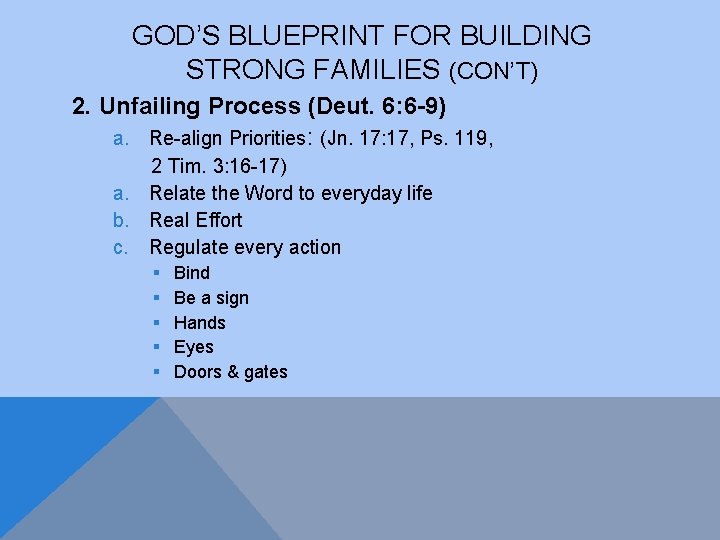 GOD'S BLUEPRINT FOR BUILDING STRONG FAMILIES (CON'T)

2. Unfailing Process (Deut. 6:6-9)

a. Re-align Priorities: (Jn. 17:17, Ps. 119, 2 Tim. 3:16-17)
a. Relate the Word to everyday life
b. Real Effort
c. Regulate every action
• Bind
• Be a sign
• Hands
• Eyes
• Doors & gates